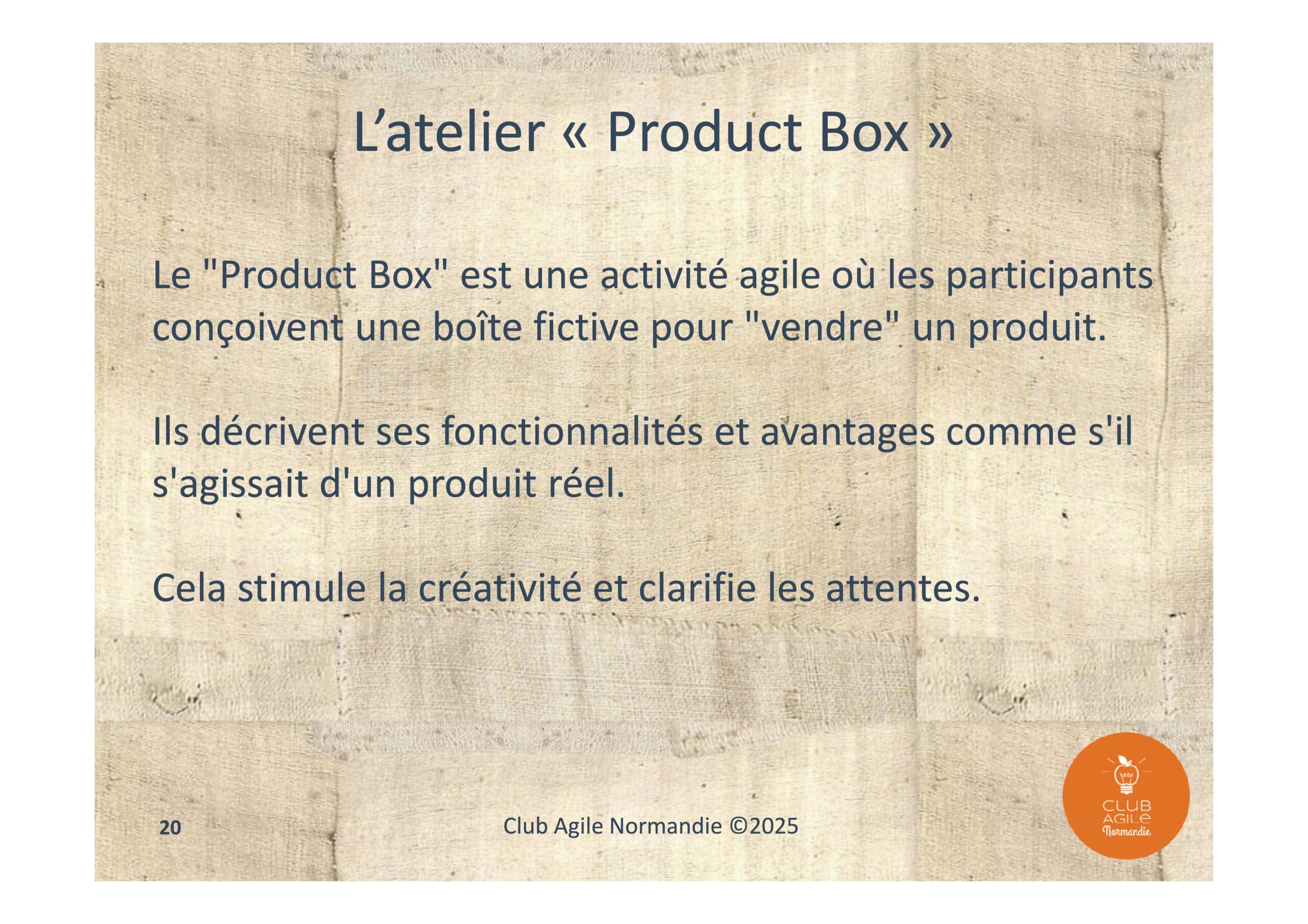 L’atelier « Product Box »

Le "Product Box" est une activité agile où les participants conçoivent une boîte fictive pour "vendre" un produit.

Ils décrivent ses fonctionnalités et avantages comme s'il s'agissait d'un produit réel.

Cela stimule la créativité et clarifie les attentes.

20

Club Agile Normandie ©2025

CLUB AGILE Normandie